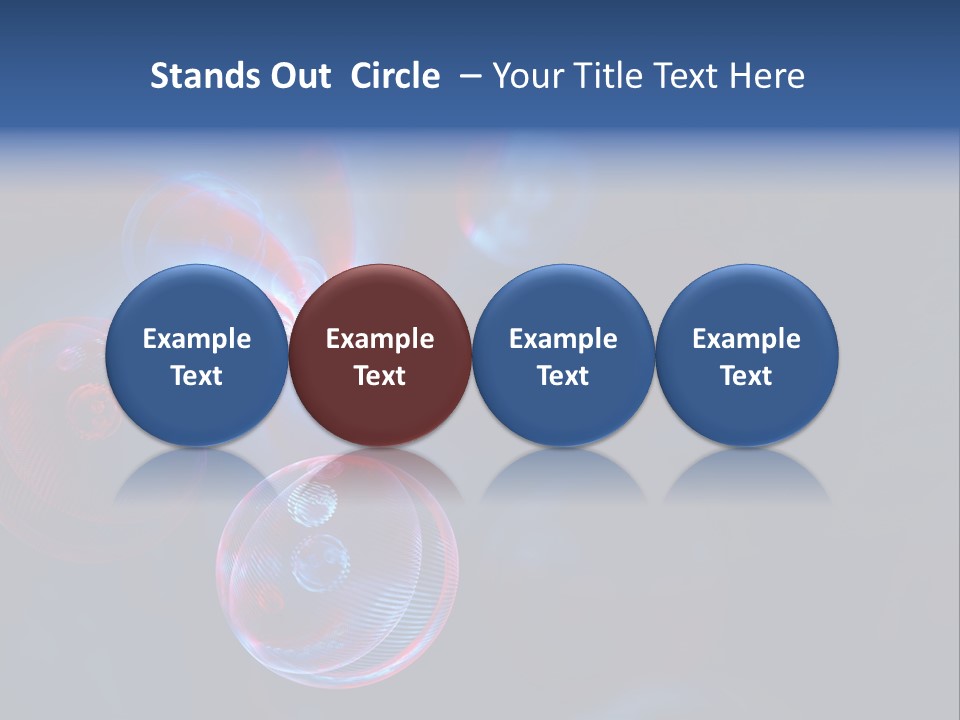 Stands Out Circle – Your Title Text Here

Example Text

Example Text

Example Text

Example Text